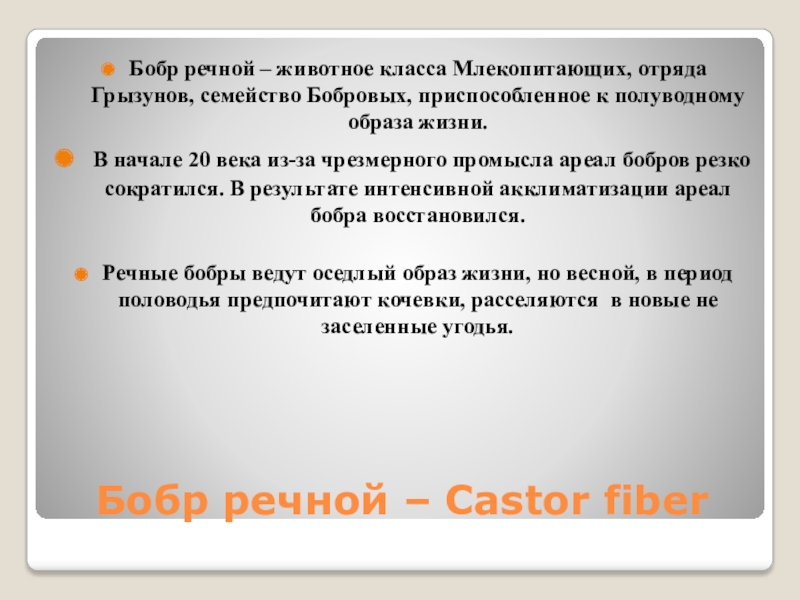 Бобр речной – животное класса Млекопитающих, отряда Грызунов, семейство Бобровых, приспособленное к полуводному образа жизни.

В начале 20 века из-за чрезмерного промысла ареал бобров резко сократился. В результате интенсивной акклиматизации ареал бобра восстановился.

Речные бобры ведут оседлый образ жизни, но весной, в период половодья предпочитают кочевки, расселяются в новые не заселенные угодья.

Бобр речной – Castor fiber